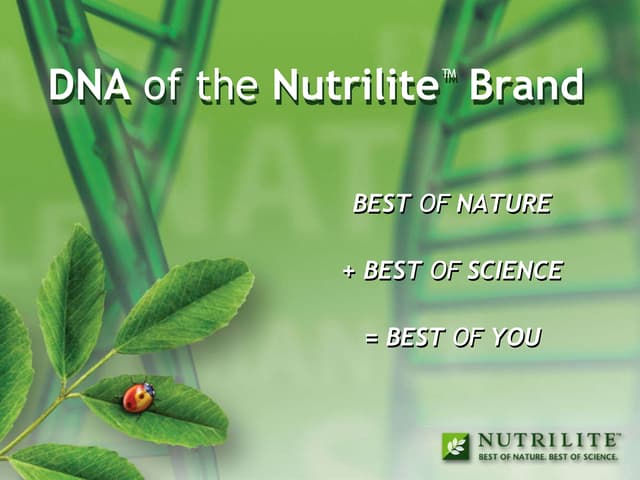 DNA of the Nutrilite™ Brand

BEST OF NATURE

+ BEST OF SCIENCE

= BEST OF YOU

NUTRILITE™
BEST OF NATURE. BEST OF SCIENCE.